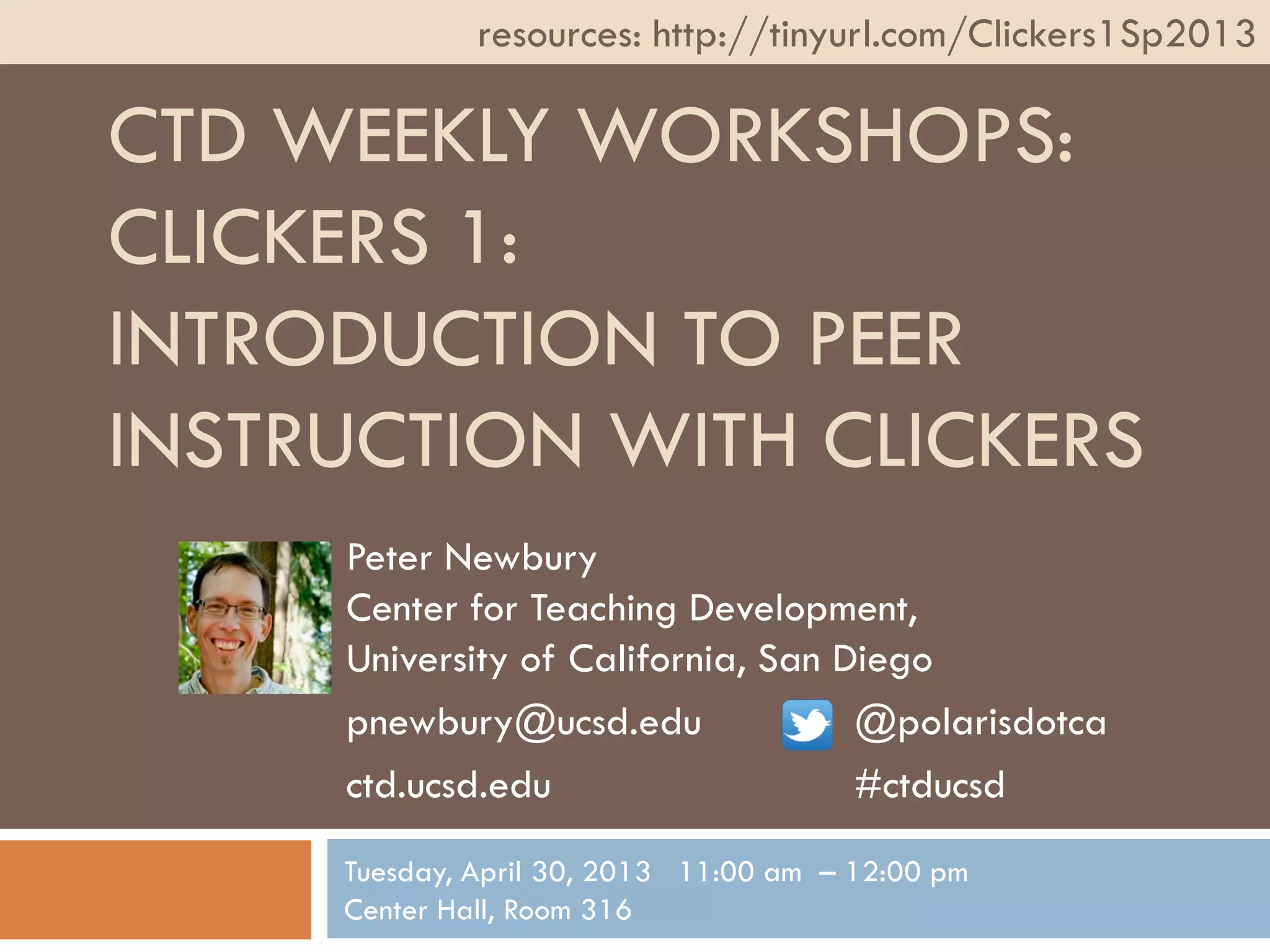 resources: http://tinyurl.com/Clickers1Sp2013

CTD WEEKLY WORKSHOPS: CLICKERS 1: INTRODUCTION TO PEER INSTRUCTION WITH CLICKERS

Peter Newbury
Center for Teaching Development, University of California, San Diego

pnewbury@ucsd.edu
ctd.ucsd.edu

@polarisdotca
#ctducsd

Tuesday, April 30, 2013 11:00 am – 12:00 pm
Center Hall, Room 316